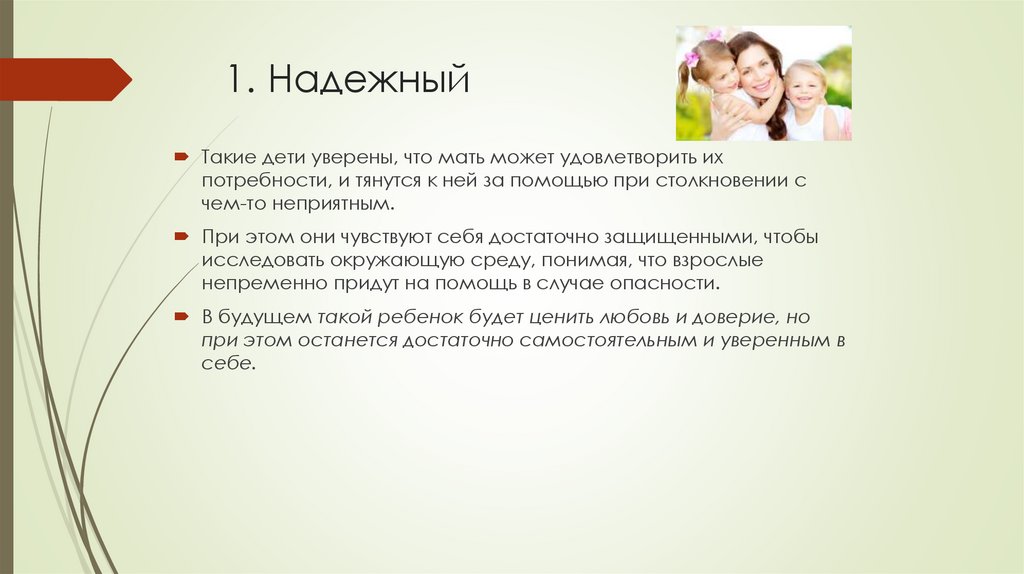 1. Надежный

Такие дети уверены, что мать может удовлетворить их потребности, и тянутся к ней за помощью при столкновении с чем-то неприятным.

При этом они чувствуют себя достаточно защищенными, чтобы исследовать окружающую среду, понимая, что взрослые непременно придут на помощь в случае опасности.

В будущем такой ребенок будет ценить любовь и доверие, но при этом останется достаточно самостоятельным и уверенным в себе.